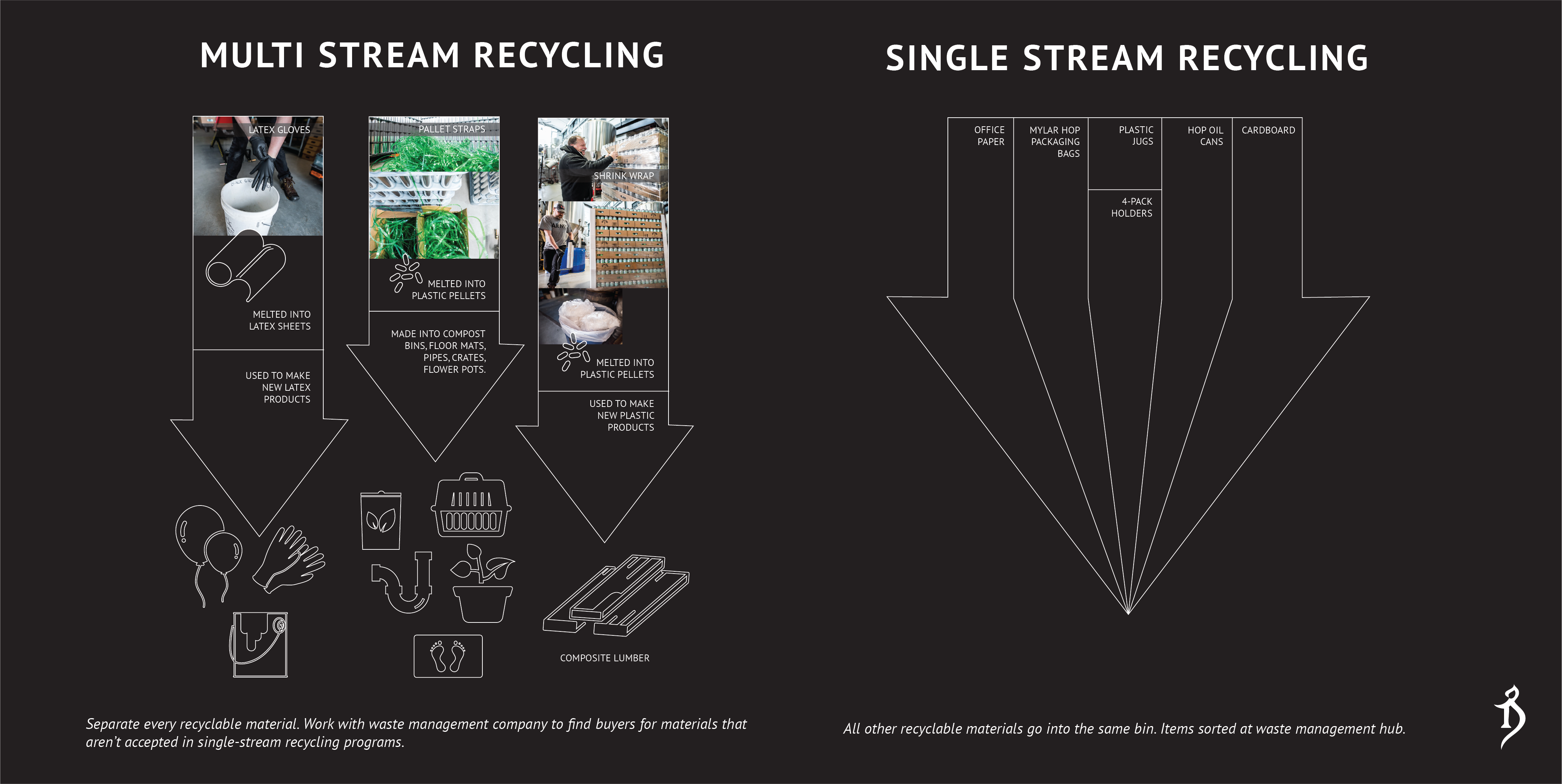 MULTI STREAM RECYCLING

LATEX GLOVES

MELTED INTO LATEX SHEETS

USED TO MAKE NEW LATEX PRODUCTS

PALLET STRAPS

MELTED INTO PLASTIC PELLETS

MADE INTO COMPOST BINS, FLOOR MATS, PIPES, CRATES, FLOWER POTS.

SHRINK WRAP

MELTED INTO PLASTIC PELLETS

USED TO MAKE NEW PLASTIC PRODUCTS

COMPOSITE LUMBER

Separate every recyclable material. Work with waste management company to find buyers for materials that aren't accepted in single-stream recycling programs.

SINGLE STREAM RECYCLING

OFFICE PAPER

MYLAR HOP PACKAGING BAGS

PLASTIC JUGS

4-PACK HOLDERS

HOP OIL CANS

CARDBOARD

All other recyclable materials go into the same bin. Items sorted at waste management hub.